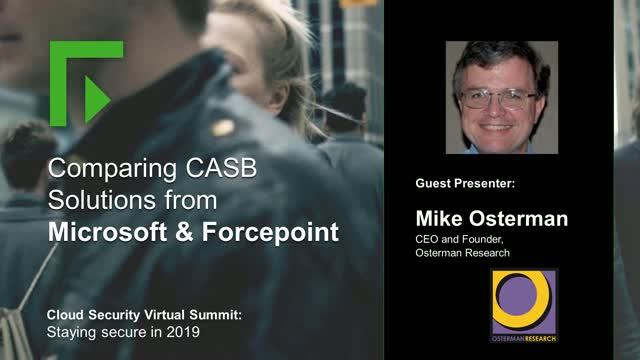 Comparing CASB Solutions from
Microsoft & Forcepoint

Cloud Security Virtual Summit:
Staying secure in 2019

Guest Presenter:

Mike Osterman
CEO and Founder,
Osterman Research

OSTERMAN RESEARCH